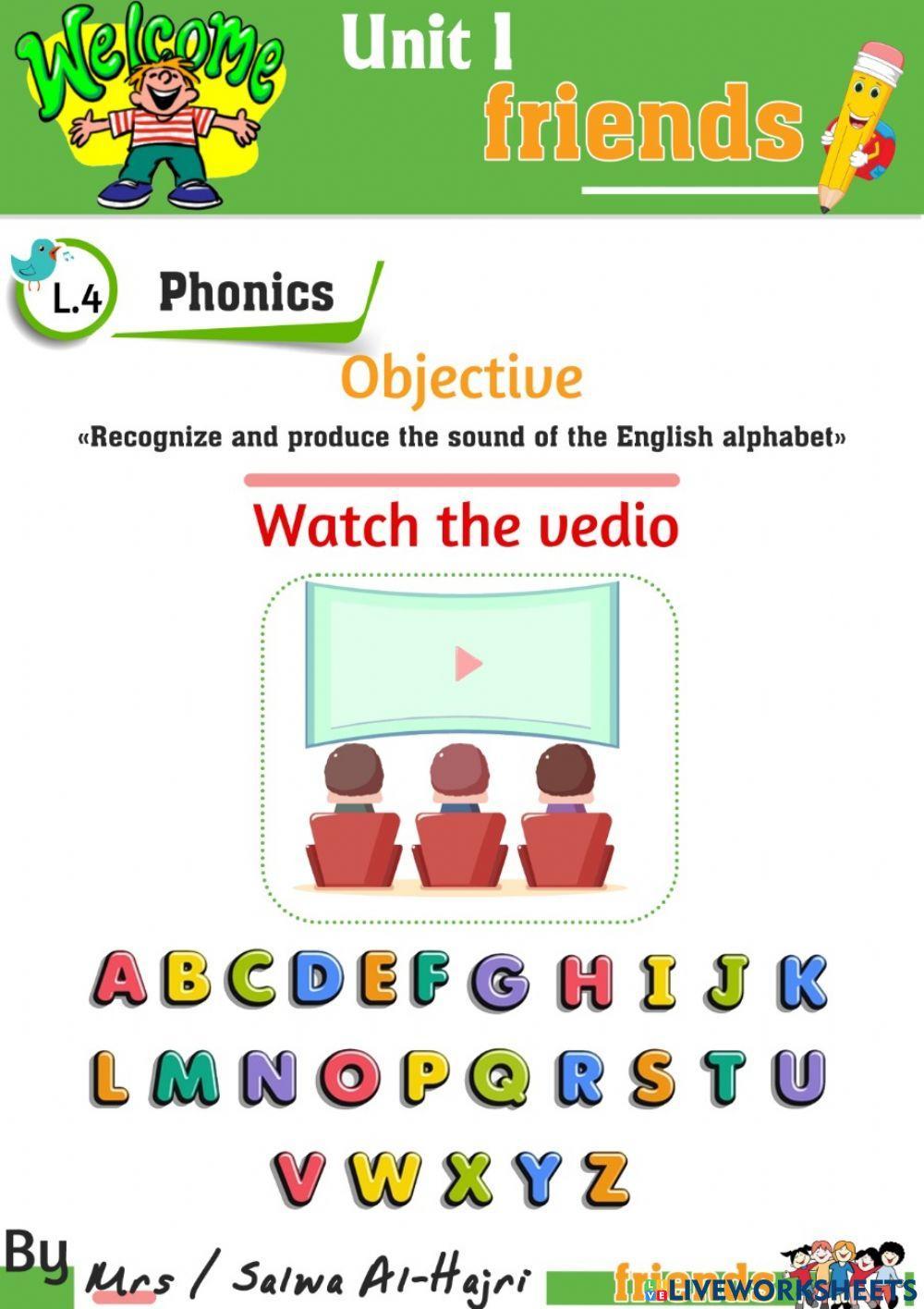 Welcome

Unit 1

friends

L.4 Phonics

Objective

«Recognize and produce the sound of the English alphabet»

Watch the vedio

A B C D E F G H I J K

L M N O P Q R S T U

V W X Y Z

By Mrs / Salwa Al-Hajri

friends

LIVEWORKSHEETS